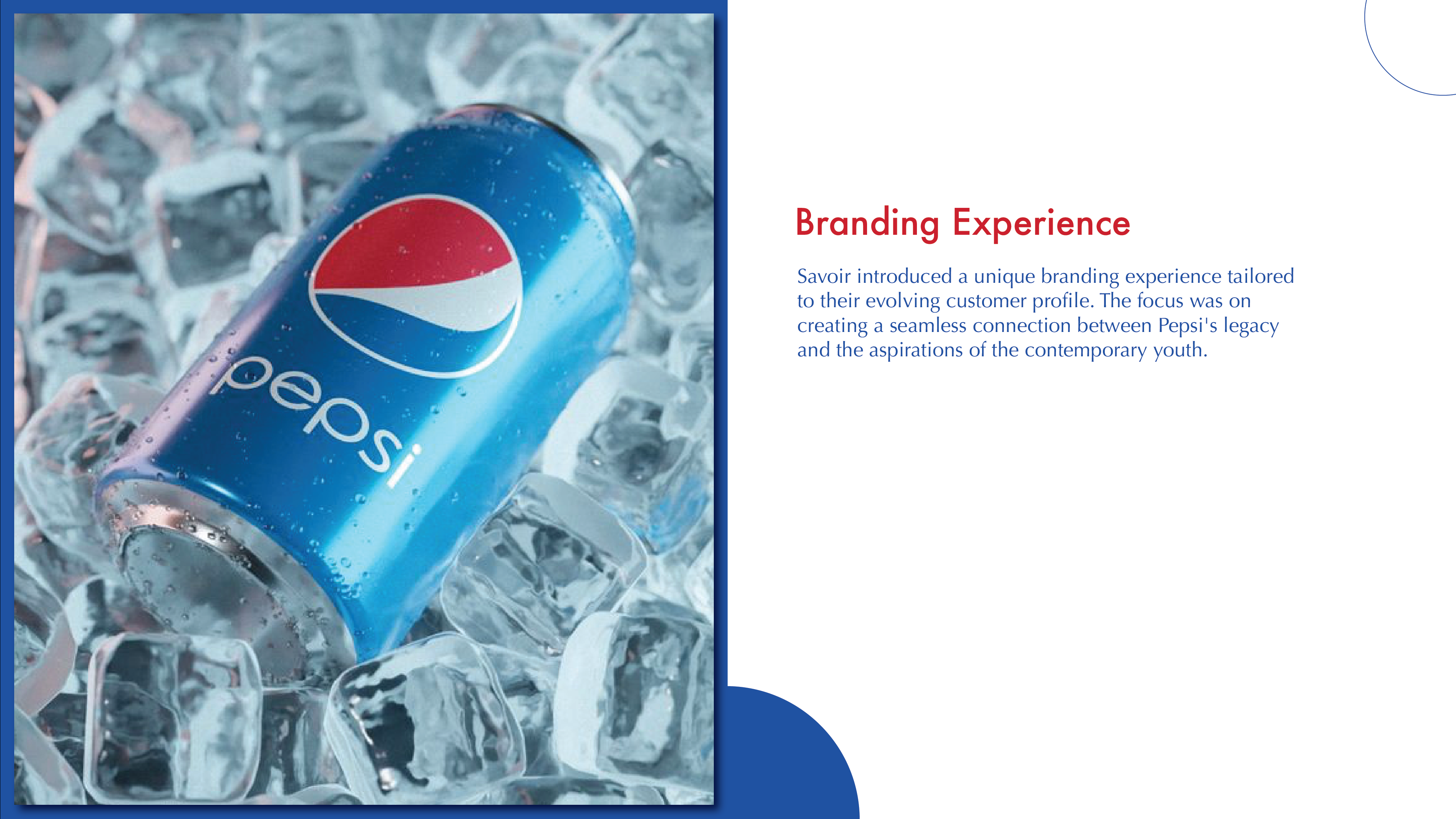 pepsi

Branding Experience

Savoir introduced a unique branding experience tailored to their evolving customer profile. The focus was on creating a seamless connection between Pepsi's legacy and the aspirations of the contemporary youth.